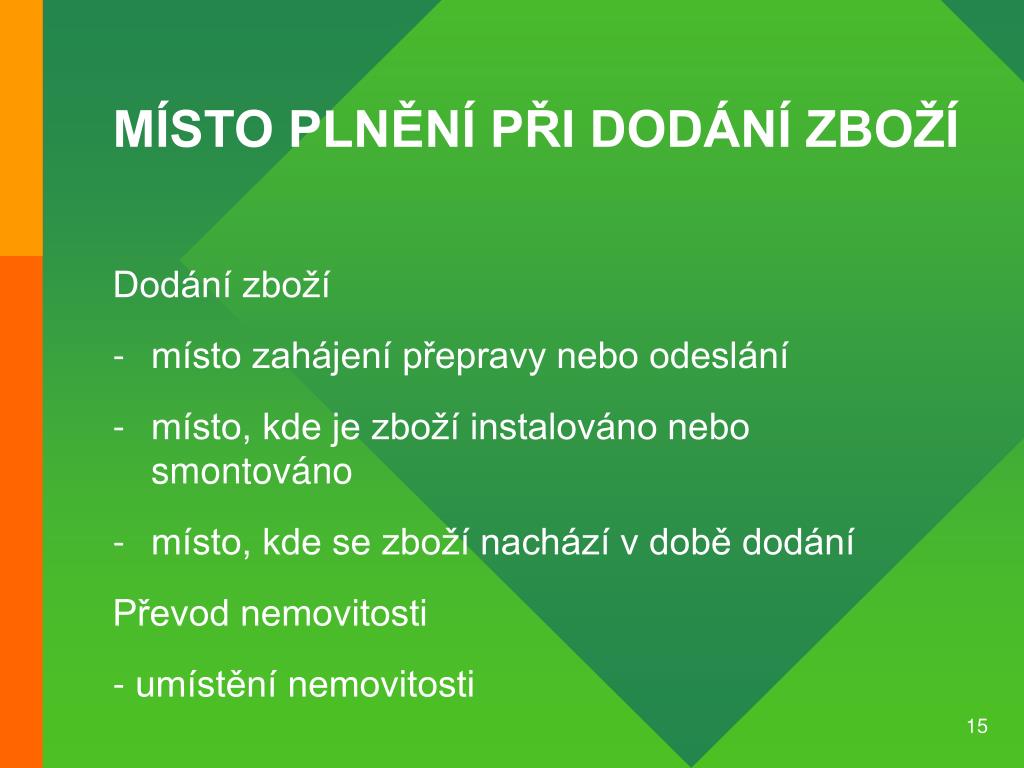 MÍSTO PLNĚNÍ PŘI DODÁNÍ ZBOŽÍ

Dodání zboží

- místo zahájení přepravy nebo odeslání

- místo, kde je zboží instalováno nebo smontováno

- místo, kde se zboží nachází v době dodání

Převod nemovitosti

- umístění nemovitosti

15